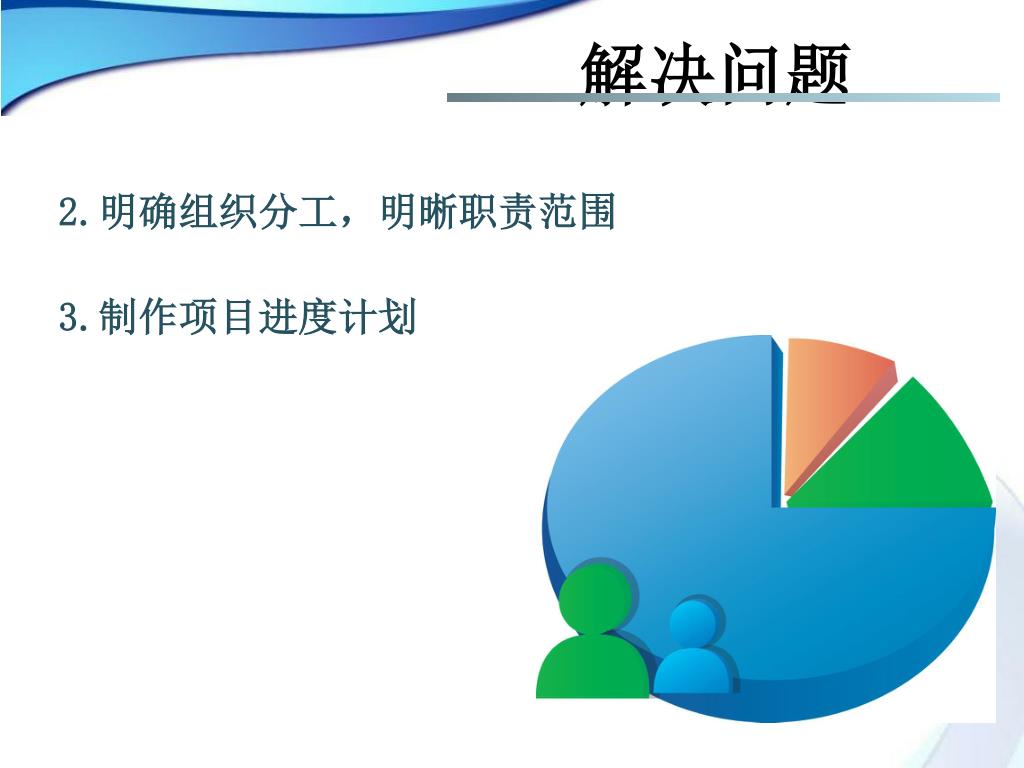 解决问题

2.明确组织分工，明晰职责范围

3.制作项目进度计划